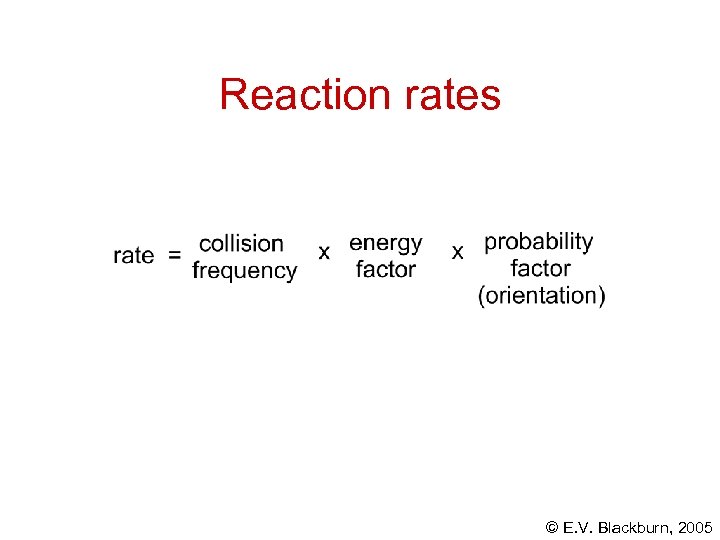 Reaction rates

rate = collision frequency x energy factor x probability factor (orientation)

© E.V. Blackburn, 2005